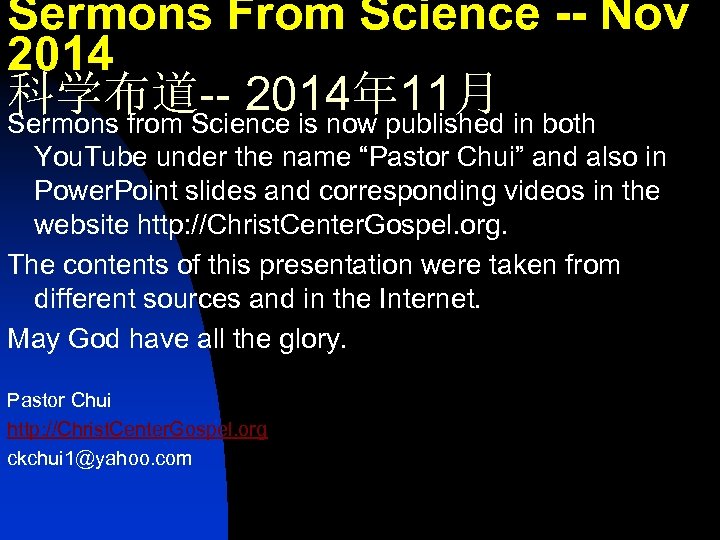 Sermons From Science -- Nov 2014
科学布道-- 2014年11月

Sermons from Science is now published in both YouTube under the name “Pastor Chui” and also in PowerPoint slides and corresponding videos in the website http://ChristCenterGospel.org.

The contents of this presentation were taken from different sources and in the Internet.

May God have all the glory.

Pastor Chui
http://ChristCenterGospel.org
ckchui1@yahoo.com